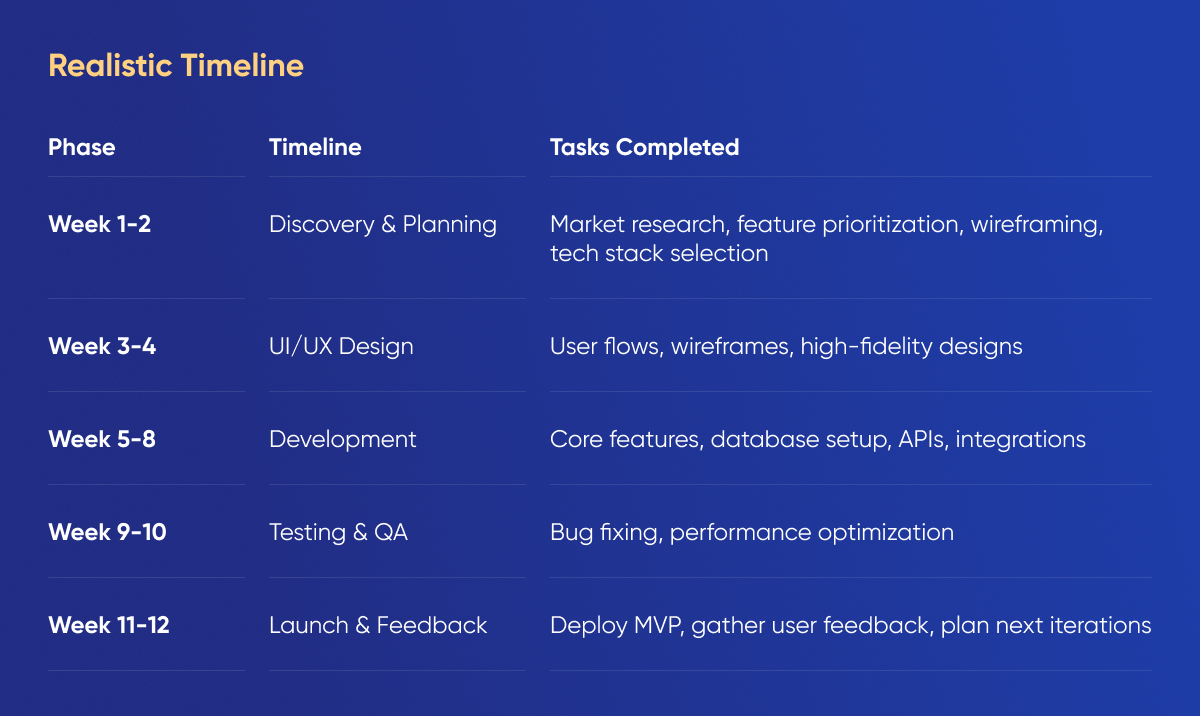 Realistic Timeline

| Phase | Timeline | Tasks Completed |
|---|---|---|
| Week 1-2 | Discovery & Planning | Market research, feature prioritization, wireframing, tech stack selection |
| Week 3-4 | UI/UX Design | User flows, wireframes, high-fidelity designs |
| Week 5-8 | Development | Core features, database setup, APIs, integrations |
| Week 9-10 | Testing & QA | Bug fixing, performance optimization |
| Week 11-12 | Launch & Feedback | Deploy MVP, gather user feedback, plan next iterations |